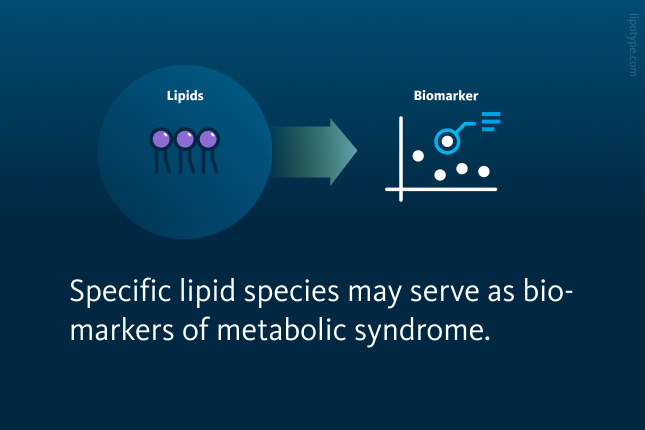 lipotype.com

Lipids

Biomarker

Specific lipid species may serve as biomarkers of metabolic syndrome.